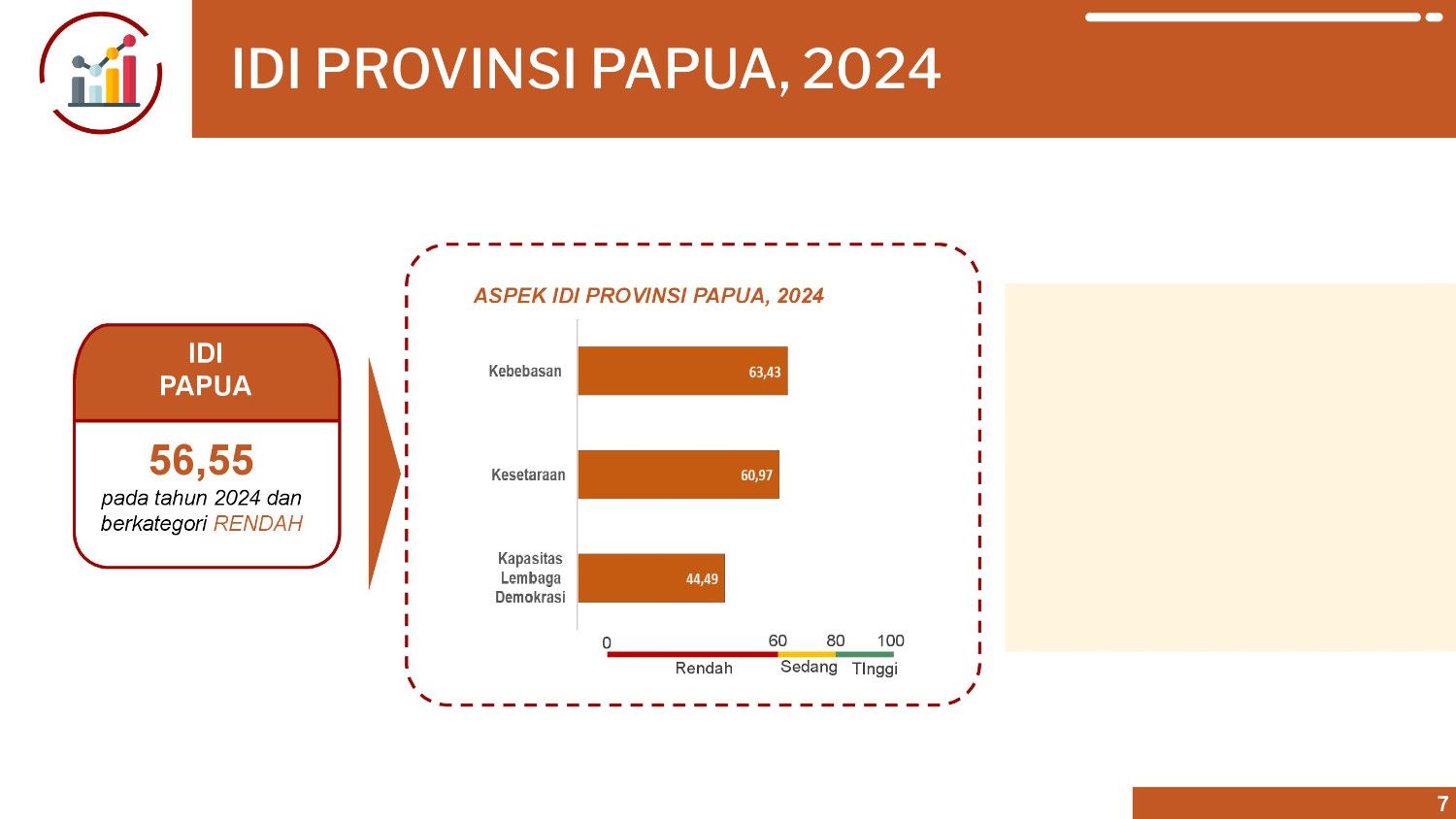 IDI PROVINSI PAPUA, 2024

IDI PAPUA

56,55

pada tahun 2024 dan berkategori RENDAH

ASPEK IDI PROVINSI PAPUA, 2024

Kebebasan 63,43

Kesetaraan 60,97

Kapasitas Lembaga Demokrasi 44,49

0 60 80 100

Rendah Sedang TInggi

7